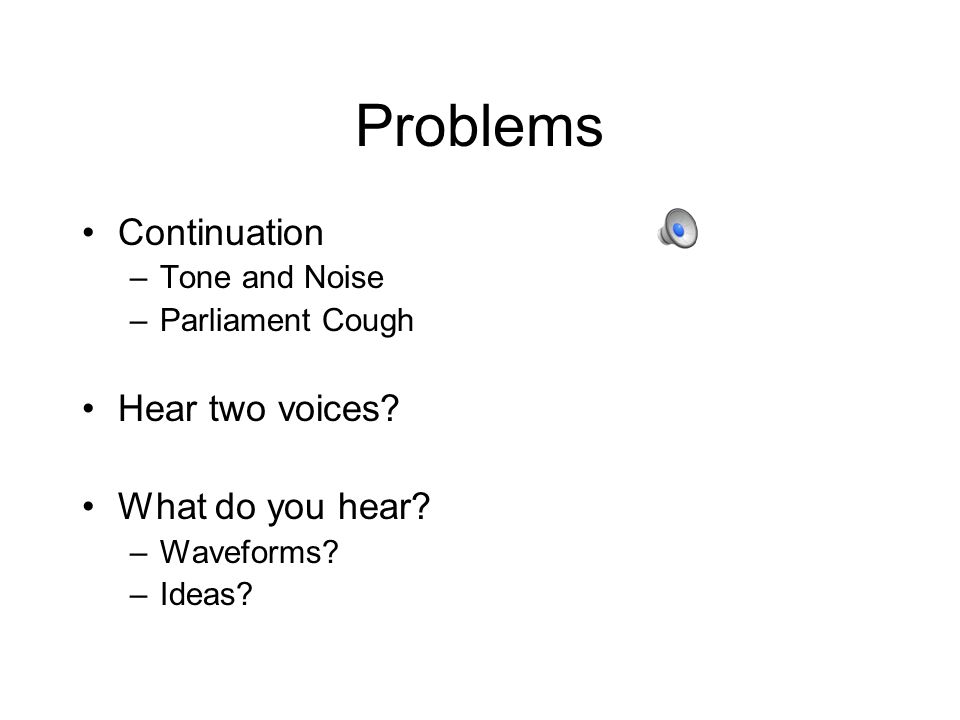 Problems

• Continuation
– Tone and Noise
– Parliament Cough

• Hear two voices?

• What do you hear?
– Waveforms?
– Ideas?